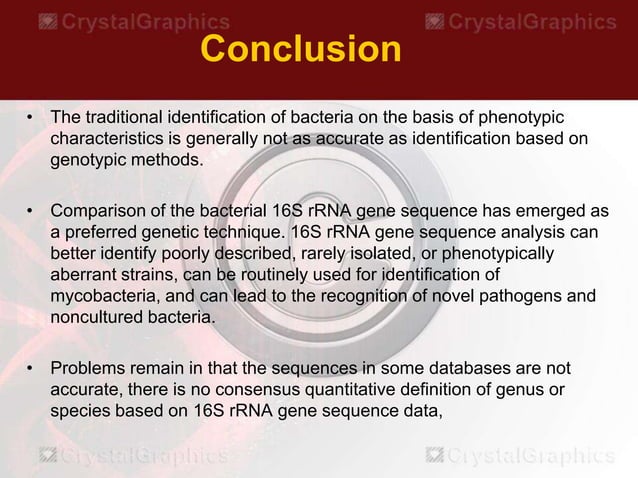 CrystalGraphics CrystalGraphics

Conclusion

• The traditional identification of bacteria on the basis of phenotypic characteristics is generally not as accurate as identification based on genotypic methods.

• Comparison of the bacterial 16S rRNA gene sequence has emerged as a preferred genetic technique. 16S rRNA gene sequence analysis can better identify poorly described, rarely isolated, or phenotypically aberrant strains, can be routinely used for identification of mycobacteria, and can lead to the recognition of novel pathogens and noncultured bacteria.

• Problems remain in that the sequences in some databases are not accurate, there is no consensus quantitative definition of genus or species based on 16S rRNA gene sequence data,

CrystalGraphics CrystalGraphics